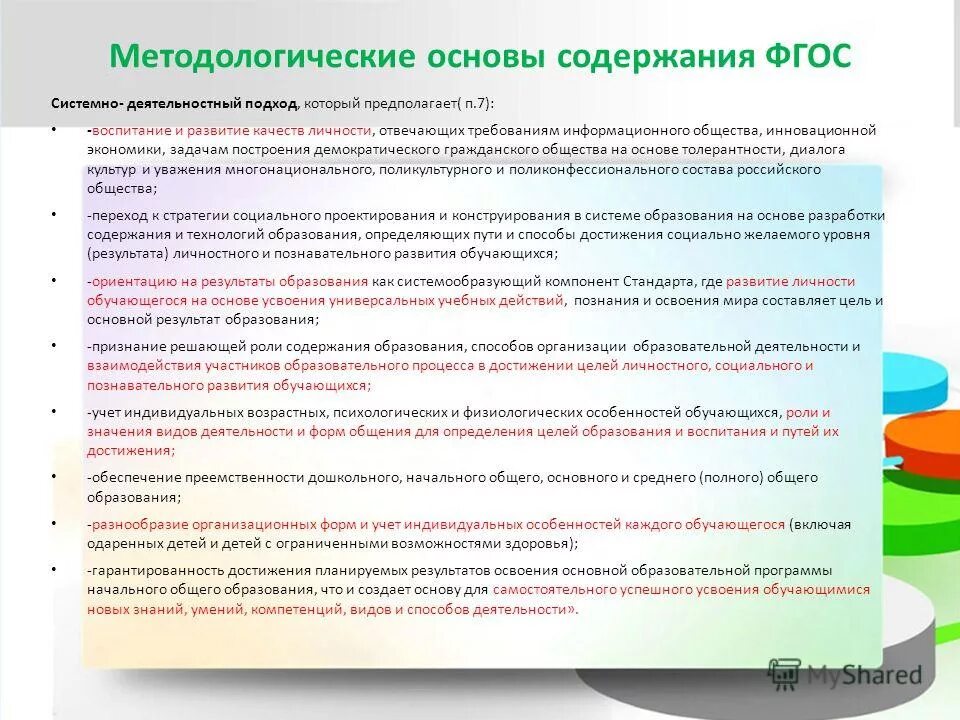 Методологические основы содержания ФГОС

Системно- деятельностный подход, который предполагает( п.7):

• -воспитание и развитие качеств личности, отвечающих требованиям информационного общества, инновационной экономики, задачам построения демократического гражданского общества на основе толерантности, диалога культур и уважения многонационального, поликультурного и поликонфессионального состава российского общества;

• -переход к стратегии социального проектирования и конструирования в системе образования на основе разработки содержания и технологий образования, определяющих пути и способы достижения социально желаемого уровня (результата) личностного и познавательного развития обучающихся;

• -ориентацию на результаты образования как системообразующий компонент Стандарта, где развитие личности обучающегося на основе усвоения универсальных учебных действий, познания и освоения мира составляет цель и основной результат образования;

• -признание решающей роли содержания образования, способов организации образовательной деятельности и взаимодействия участников образовательного процесса в достижении целей личностного, социального и познавательного развития обучающихся;

• -учет индивидуальных возрастных, психологических и физиологических особенностей обучающихся, роли и значения видов деятельности и форм общения для определения целей образования и воспитания и путей их достижения;

• -обеспечение преемственности дошкольного, начального общего, основного и среднего (полного) общего образования;

• -разнообразие организационных форм и учет индивидуальных особенностей каждого обучающегося (включая одаренных детей и детей с ограниченными возможностями здоровья);

• -гарантированность достижения планируемых результатов освоения основной образовательной программы начального общего образования, что и создает основу для самостоятельного успешного усвоения обучающимися новых знаний, умений, компетенций, видов и способов деятельности».

MyShared